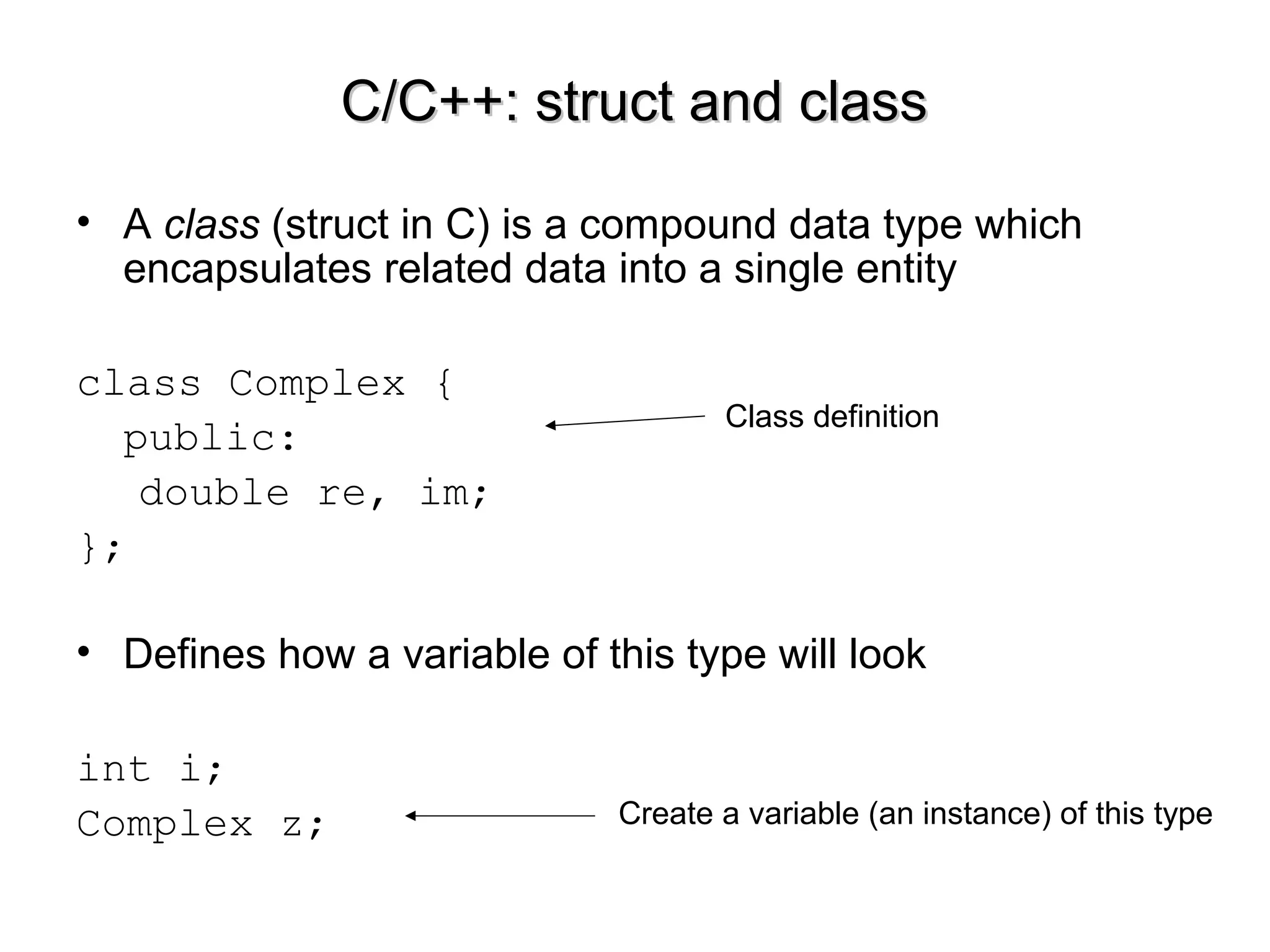 C/C++: struct and class

• A class (struct in C) is a compound data type which encapsulates related data into a single entity

class Complex {
  public:
   double re, im;
};

Class definition

• Defines how a variable of this type will look

int i;
Complex z;

Create a variable (an instance) of this type